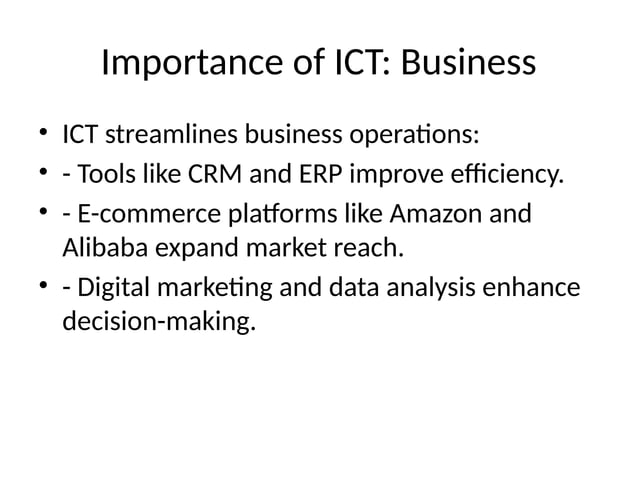 Importance of ICT: Business

• ICT streamlines business operations:
• - Tools like CRM and ERP improve efficiency.
• - E-commerce platforms like Amazon and Alibaba expand market reach.
• - Digital marketing and data analysis enhance decision-making.